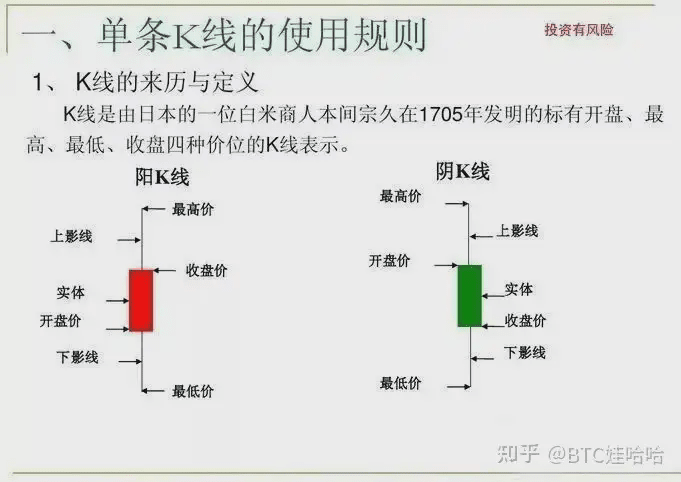 一、单条K线的使用规则

投资有风险

1、 K线的来历与定义

K线是由日本的一位白米商人本间宗久在1705年发明的标有开盘、最高、最低、收盘四种价位的K线表示。

阳K线

最高价

上影线

收盘价

实体

开盘价

下影线

最低价

阴K线

最高价

上影线

开盘价

实体

收盘价

下影线

最低价

知乎 @BTC娃哈哈